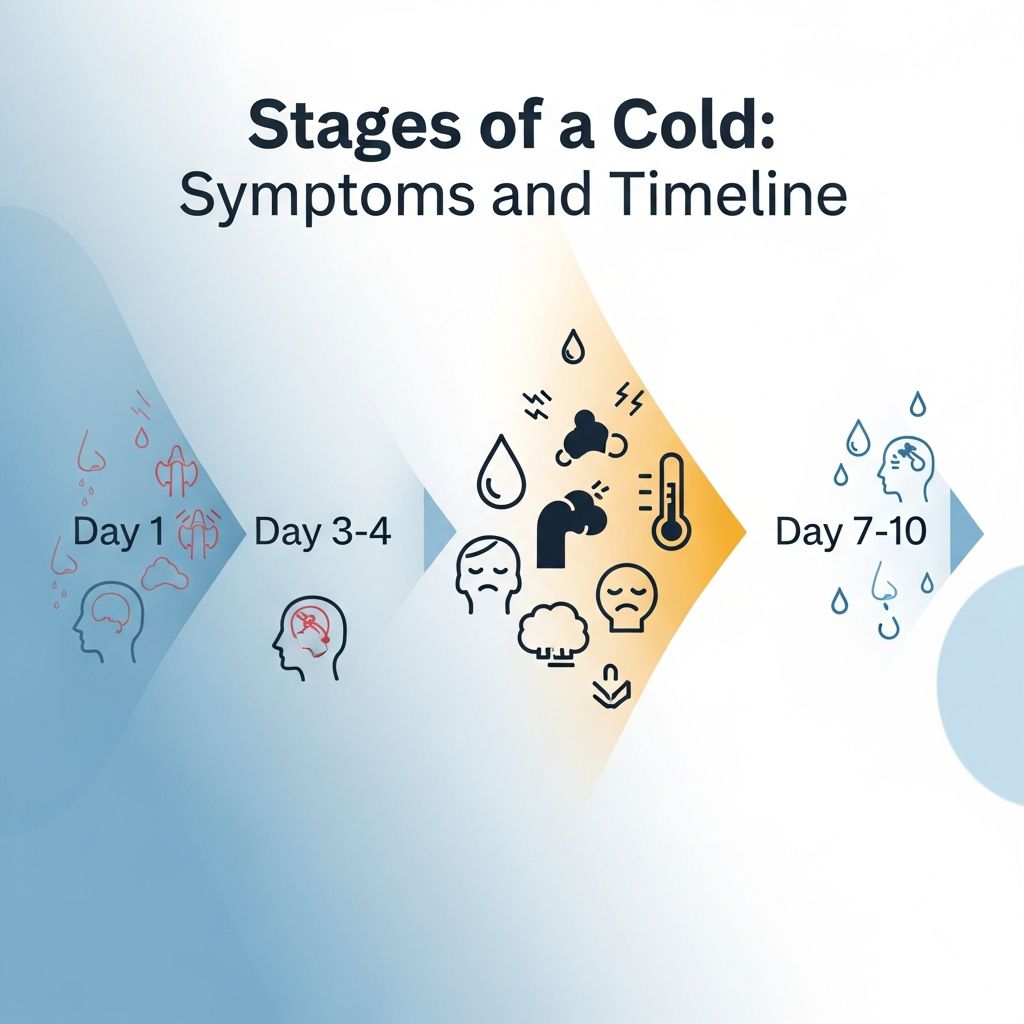 Stages of a Cold:
Symptoms and Timeline

Day 1

Day 3-4

Day 7-10